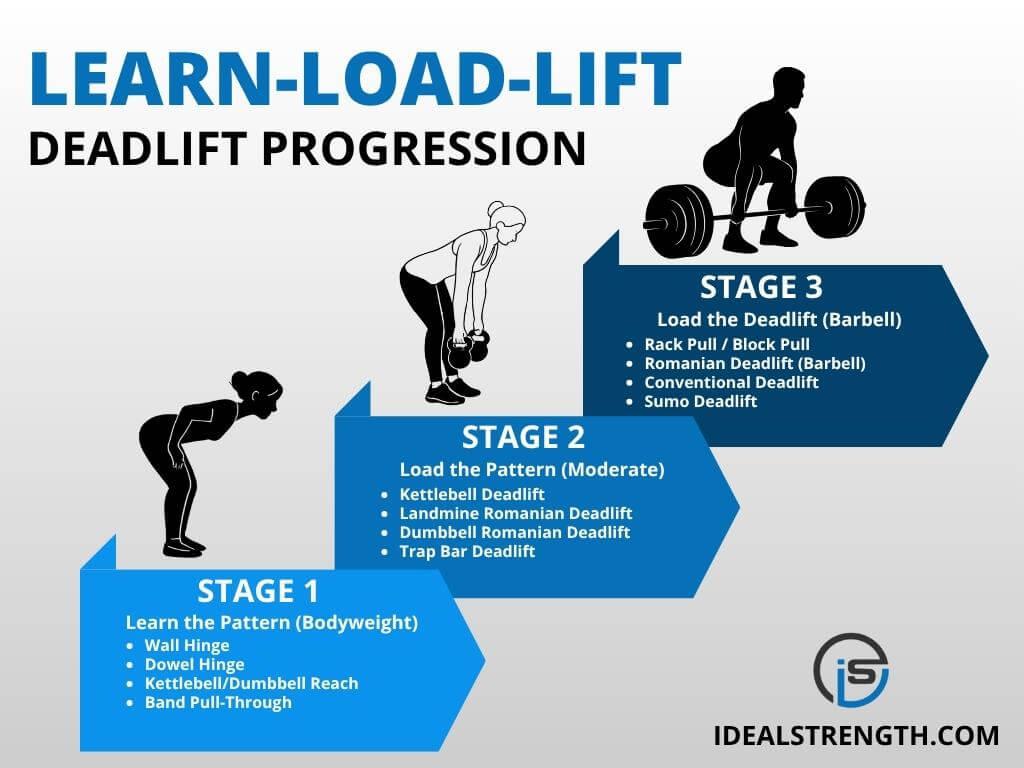 LEARN-LOAD-LIFT
DEADLIFT PROGRESSION

STAGE 3
Load the Deadlift (Barbell)
- Rack Pull / Block Pull
- Romanian Deadlift (Barbell)
- Conventional Deadlift
- Sumo Deadlift

STAGE 2
Load the Pattern (Moderate)
- Kettlebell Deadlift
- Landmine Romanian Deadlift
- Dumbbell Romanian Deadlift
- Trap Bar Deadlift

STAGE 1
Learn the Pattern (Bodyweight)
- Wall Hinge
- Dowel Hinge
- Kettlebell/Dumbbell Reach
- Band Pull-Through

iS
IDEALSTRENGTH.COM